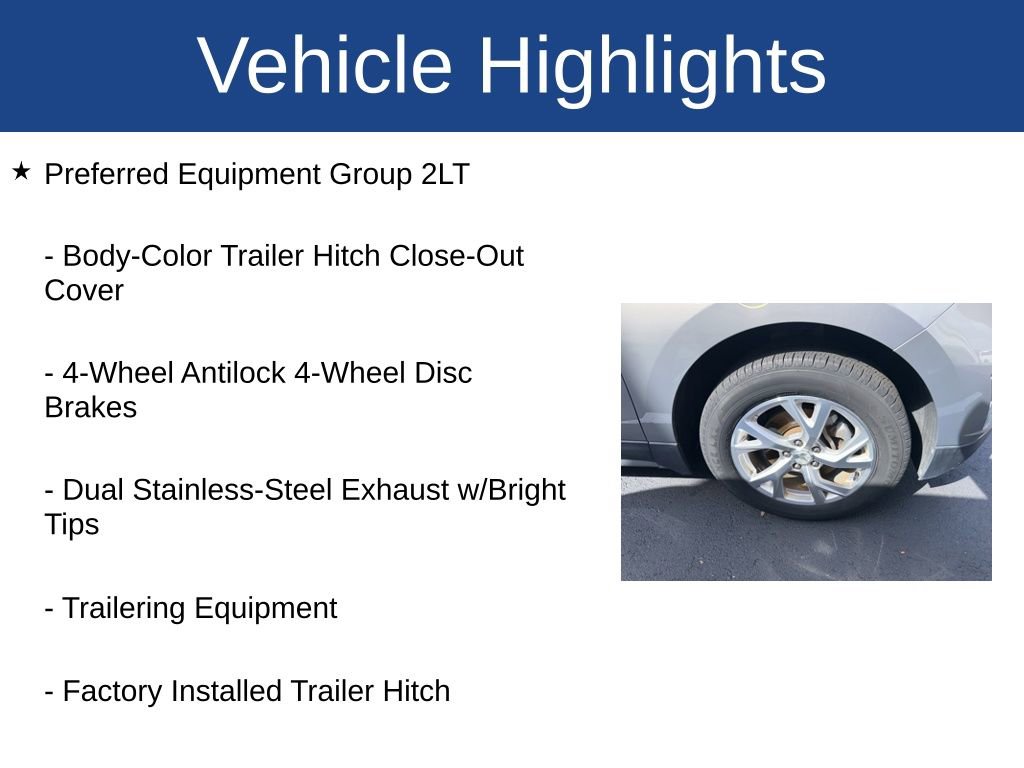 Vehicle Highlights

★ Preferred Equipment Group 2LT

- Body-Color Trailer Hitch Close-Out Cover

- 4-Wheel Antilock 4-Wheel Disc Brakes

- Dual Stainless-Steel Exhaust w/Bright Tips

- Trailering Equipment

- Factory Installed Trailer Hitch